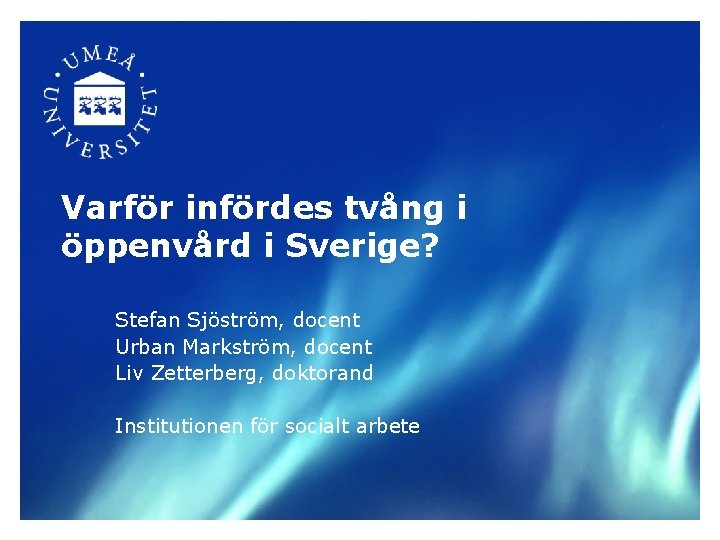 UMEÅ UNIVERSITET

Varför infördes tvång i öppenvård i Sverige?

Stefan Sjöström, docent
Urban Markström, docent
Liv Zetterberg, doktorand

Institutionen för socialt arbete